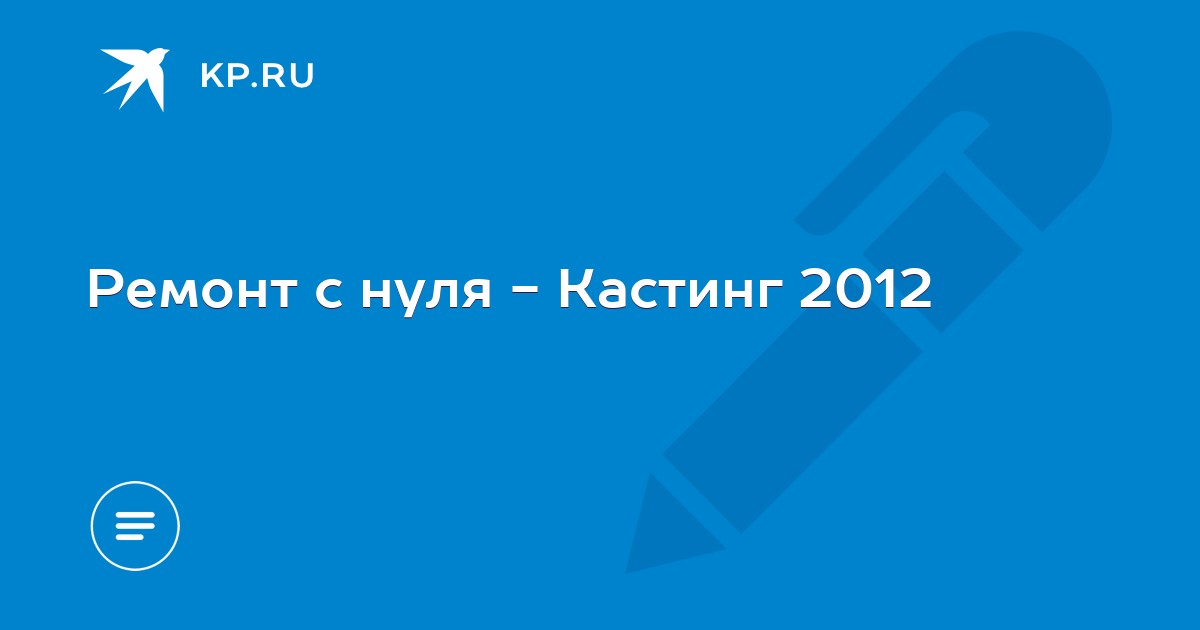 KP.RU

Ремонт с нуля - Кастинг 2012